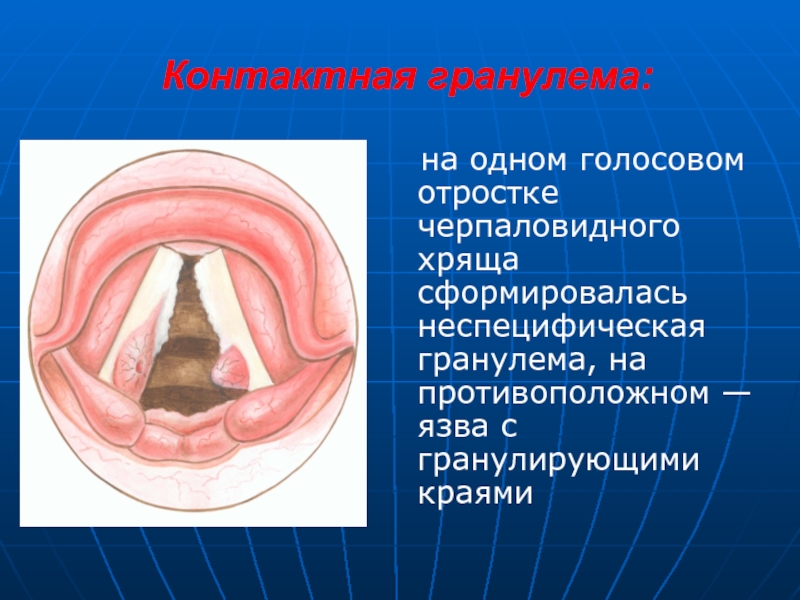 Контактная гранулема:

на одном голосовом отростке черпаловидного хряща сформировалась неспецифическая гранулема, на противоположном — язва с гранулирующими краями